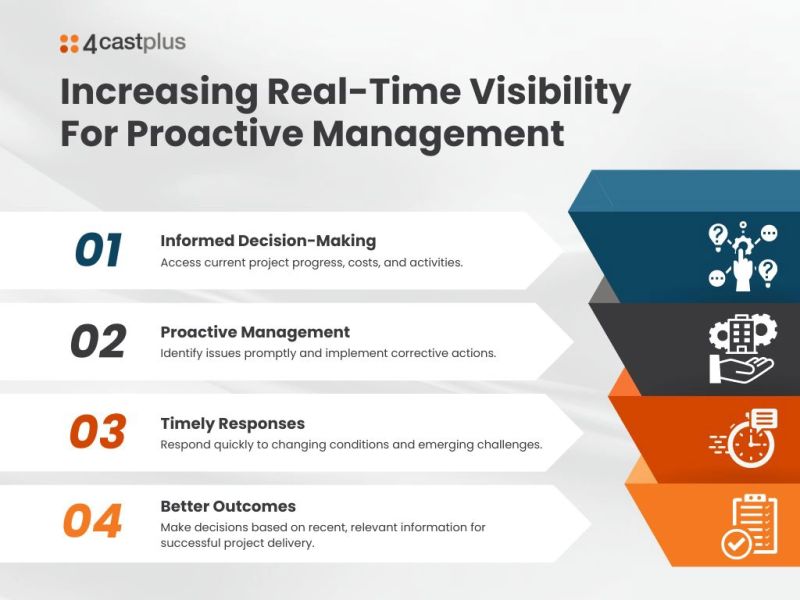 4castplus

Increasing Real-Time Visibility For Proactive Management

01
Informed Decision-Making
Access current project progress, costs, and activities.

02
Proactive Management
Identify issues promptly and implement corrective actions.

03
Timely Responses
Respond quickly to changing conditions and emerging challenges.

04
Better Outcomes
Make decisions based on recent, relevant information for successful project delivery.